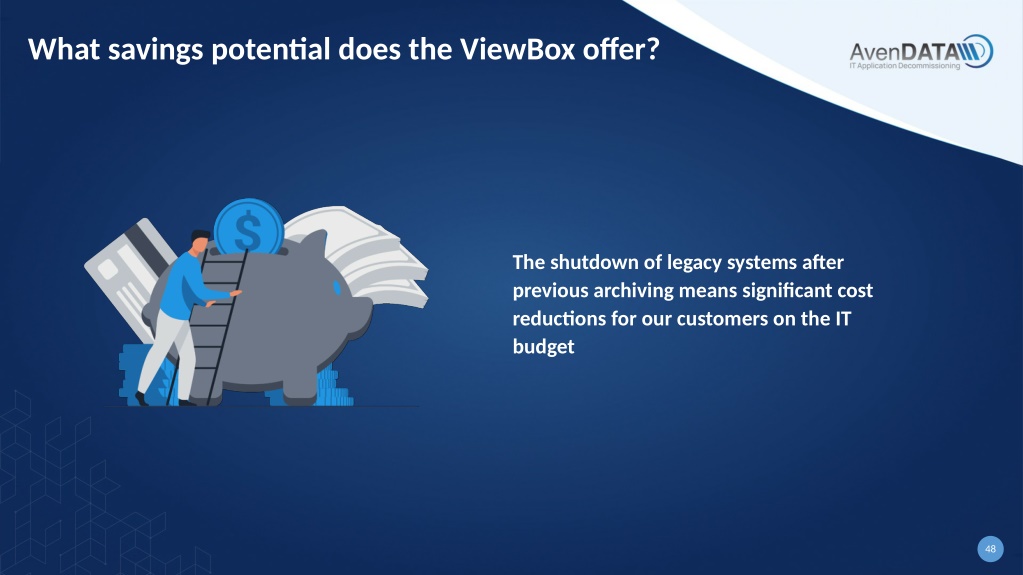 What savings potential does the ViewBox offer?

AvenDATA
IT Application Decommissioning

$

The shutdown of legacy systems after previous archiving means significant cost reductions for our customers on the IT budget

48